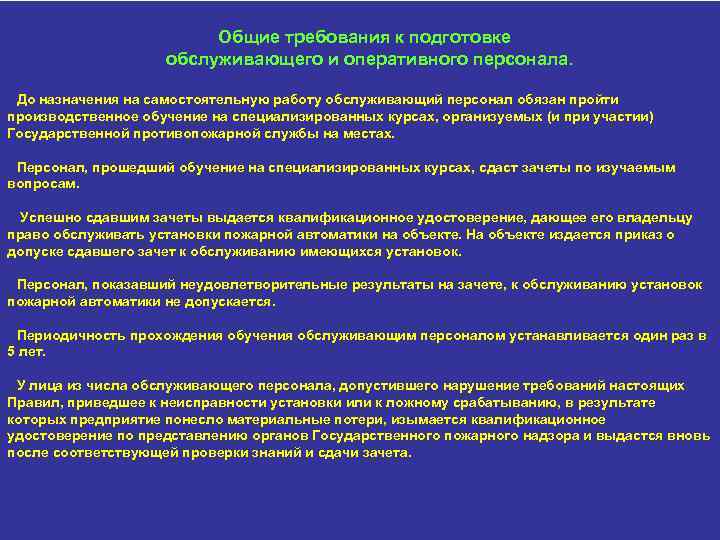 Общие требования к подготовке обслуживающего и оперативного персонала.

До назначения на самостоятельную работу обслуживающий персонал обязан пройти производственное обучение на специализированных курсах, организуемых (и при участии) Государственной противопожарной службы на местах.

Персонал, прошедший обучение на специализированных курсах, сдаст зачеты по изучаемым вопросам.

Успешно сдавшим зачеты выдается квалификационное удостоверение, дающее его владельцу право обслуживать установки пожарной автоматики на объекте. На объекте издается приказ о допуске сдавшего зачет к обслуживанию имеющихся установок.

Персонал, показавший неудовлетворительные результаты на зачете, к обслуживанию установок пожарной автоматики не допускается.

Периодичность прохождения обучения обслуживающим персоналом устанавливается один раз в 5 лет.

У лица из числа обслуживающего персонала, допустившего нарушение требований настоящих Правил, приведшее к неисправности установки или к ложному срабатыванию, в результате которых предприятие понесло материальные потери, изымается квалификационное удостоверение по представлению органов Государственного пожарного надзора и выдастся вновь после соответствующей проверки знаний и сдачи зачета.